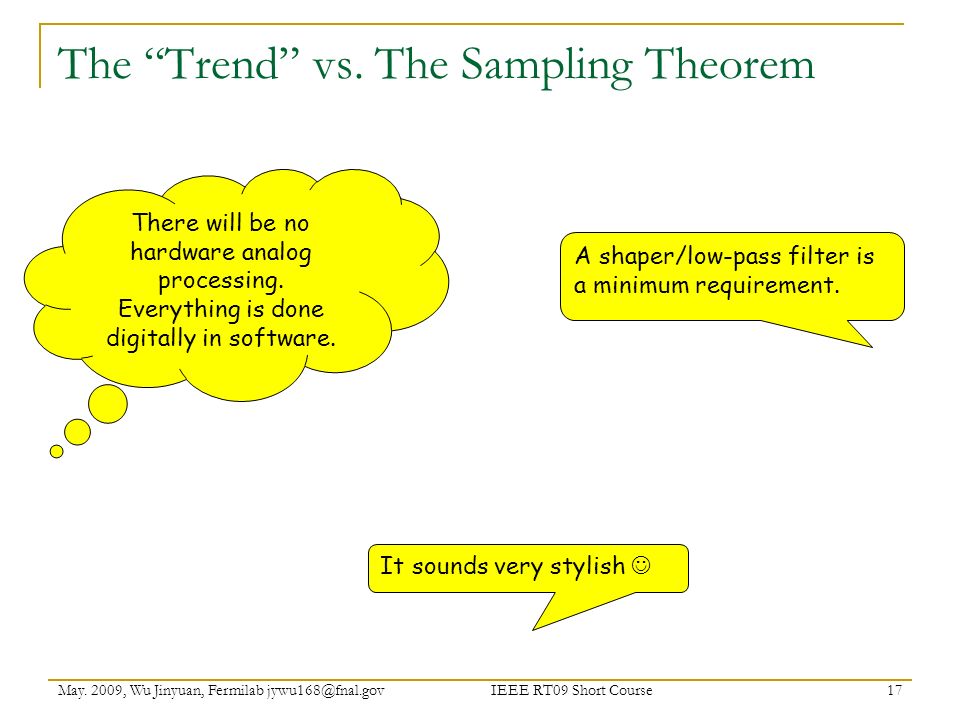 The “Trend” vs. The Sampling Theorem

There will be no hardware analog processing. Everything is done digitally in software.

A shaper/low-pass filter is a minimum requirement.

It sounds very stylish ☺

May. 2009, Wu Jinyuan, Fermilab jywu168@fnal.gov

IEEE RT09 Short Course

17